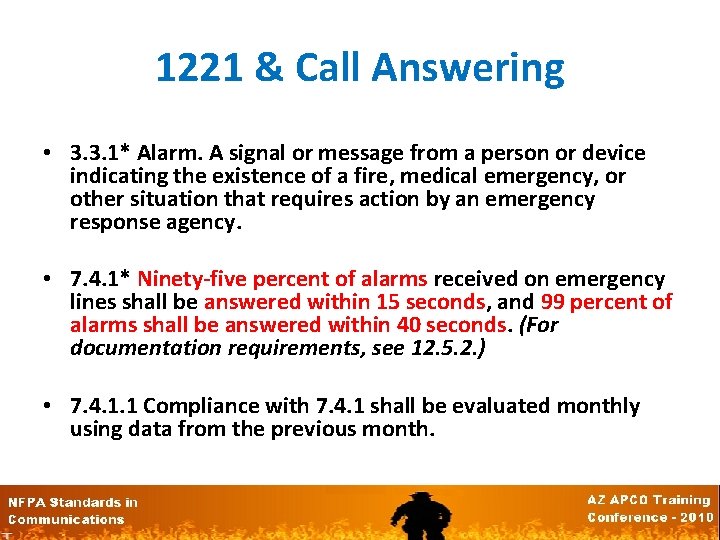 1221 & Call Answering

• 3.3.1* Alarm. A signal or message from a person or device indicating the existence of a fire, medical emergency, or other situation that requires action by an emergency response agency.

• 7.4.1* Ninety-five percent of alarms received on emergency lines shall be answered within 15 seconds, and 99 percent of alarms shall be answered within 40 seconds. (For documentation requirements, see 12.5.2.)

• 7.4.1.1 Compliance with 7.4.1 shall be evaluated monthly using data from the previous month.

NFPA Standards in Communications

AZ APCO Training Conference - 2010